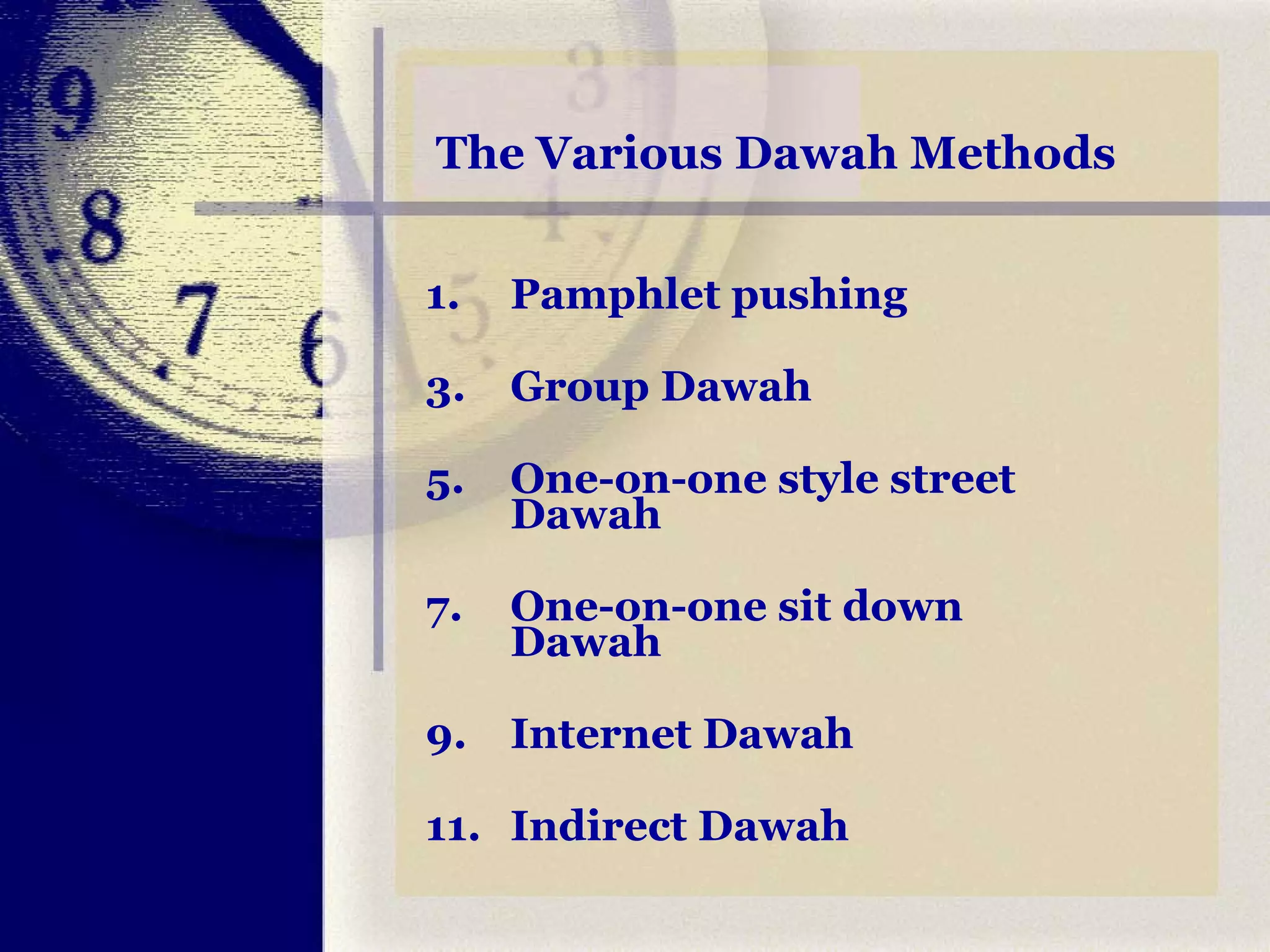 The Various Dawah Methods

1. Pamphlet pushing

3. Group Dawah

5. One-on-one style street Dawah

7. One-on-one sit down Dawah

9. Internet Dawah

11. Indirect Dawah